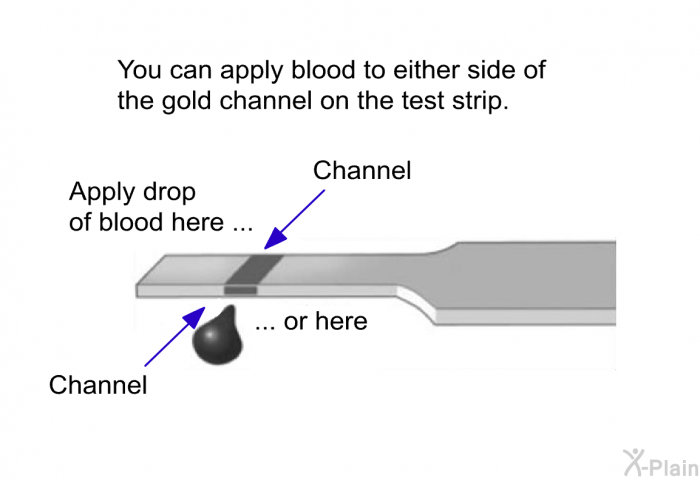 You can apply blood to either side of the gold channel on the test strip.

Channel

Apply drop of blood here ...

... or here

Channel

X-Plain